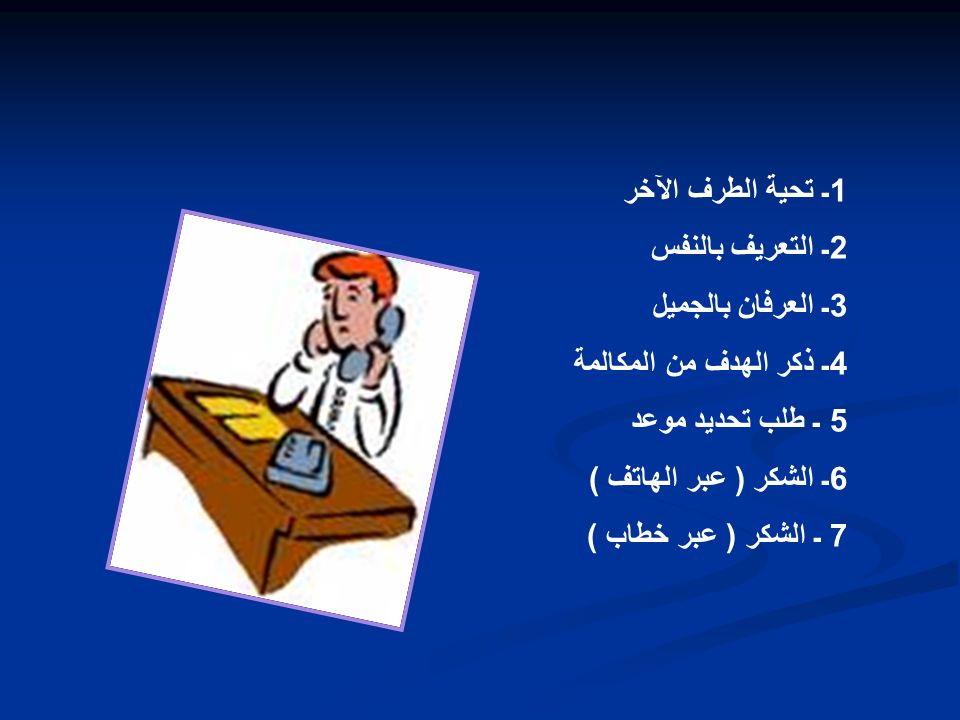 1- تحية الطرف الآخر

2- التعريف بالنفس

3- العرفان بالجميل

4- ذكر الهدف من المكالمة

5 - طلب تحديد موعد

6- الشكر ( عبر الهاتف )

7 - الشكر ( عبر خطاب )